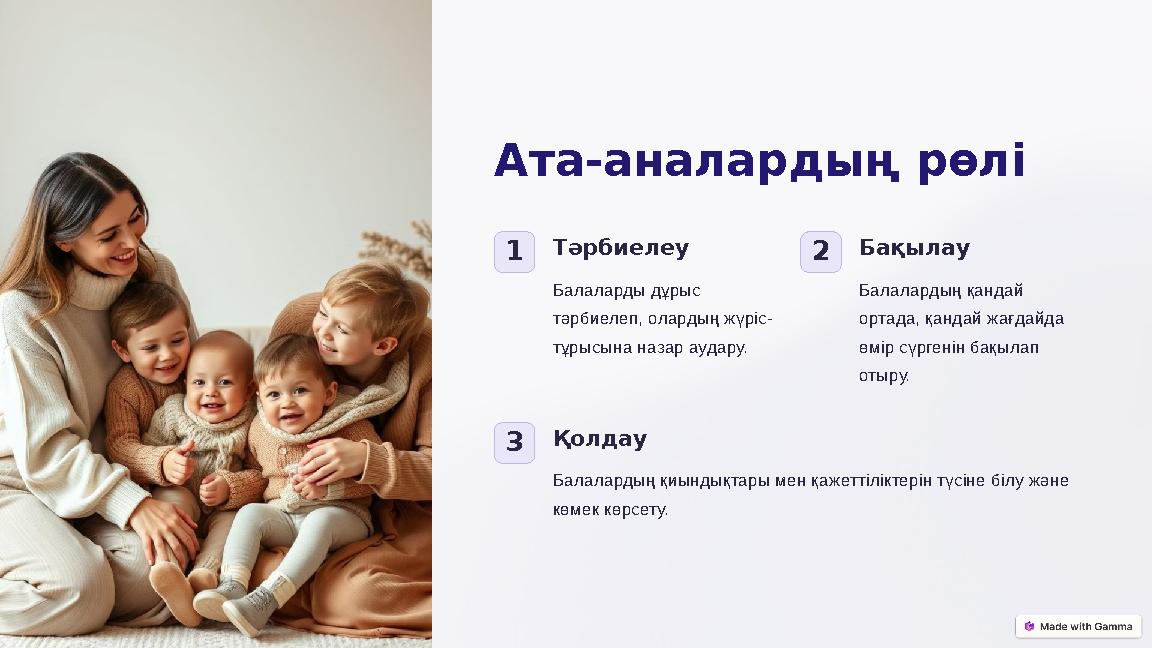 Ата-аналардың рөлі

1

Тәрбиелеу

Балаларды дұрыс тәрбиелеп, олардың жүріс-тұрысына назар аудару.

2

Бақылау

Балалардың қандай ортада, қандай жағдайда өмір сүргенін бақылап отыру.

3

Қолдау

Балалардың қиындықтары мен қажеттіліктерін түсіне білу және көмек көрсету.

Made with Gamma